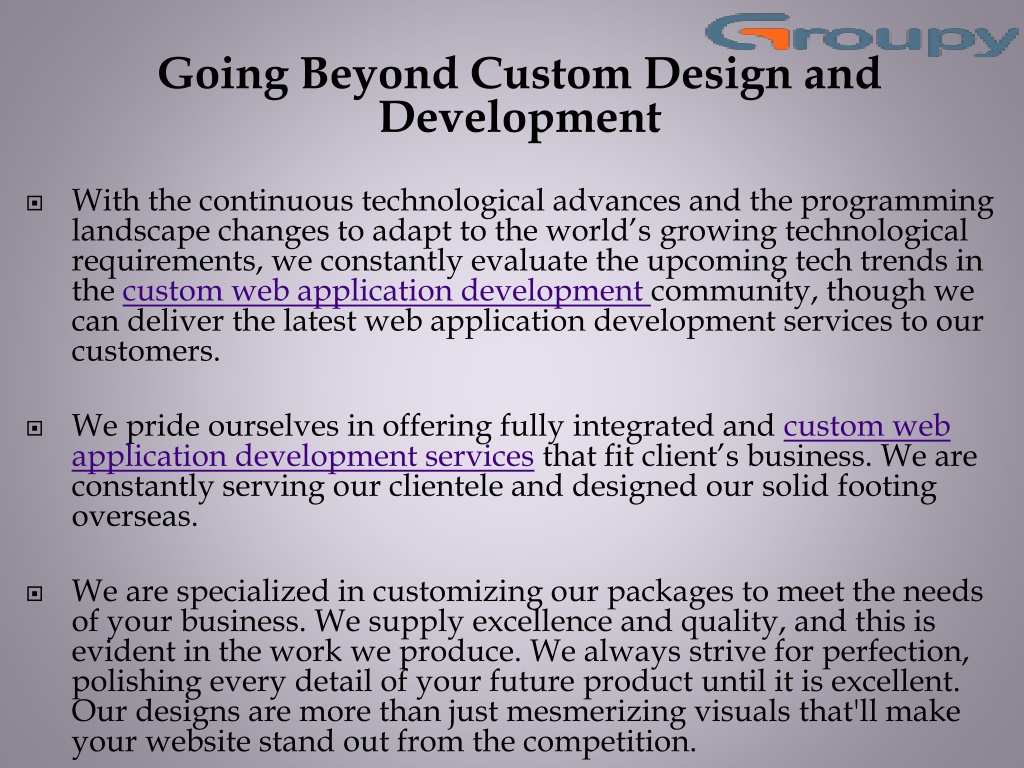 Groupy

Going Beyond Custom Design and Development

With the continuous technological advances and the programming landscape changes to adapt to the world's growing technological requirements, we constantly evaluate the upcoming tech trends in the custom web application development community, though we can deliver the latest web application development services to our customers.

We pride ourselves in offering fully integrated and custom web application development services that fit client's business. We are constantly serving our clientele and designed our solid footing overseas.

We are specialized in customizing our packages to meet the needs of your business. We supply excellence and quality, and this is evident in the work we produce. We always strive for perfection, polishing every detail of your future product until it is excellent. Our designs are more than just mesmerizing visuals that'll make your website stand out from the competition.